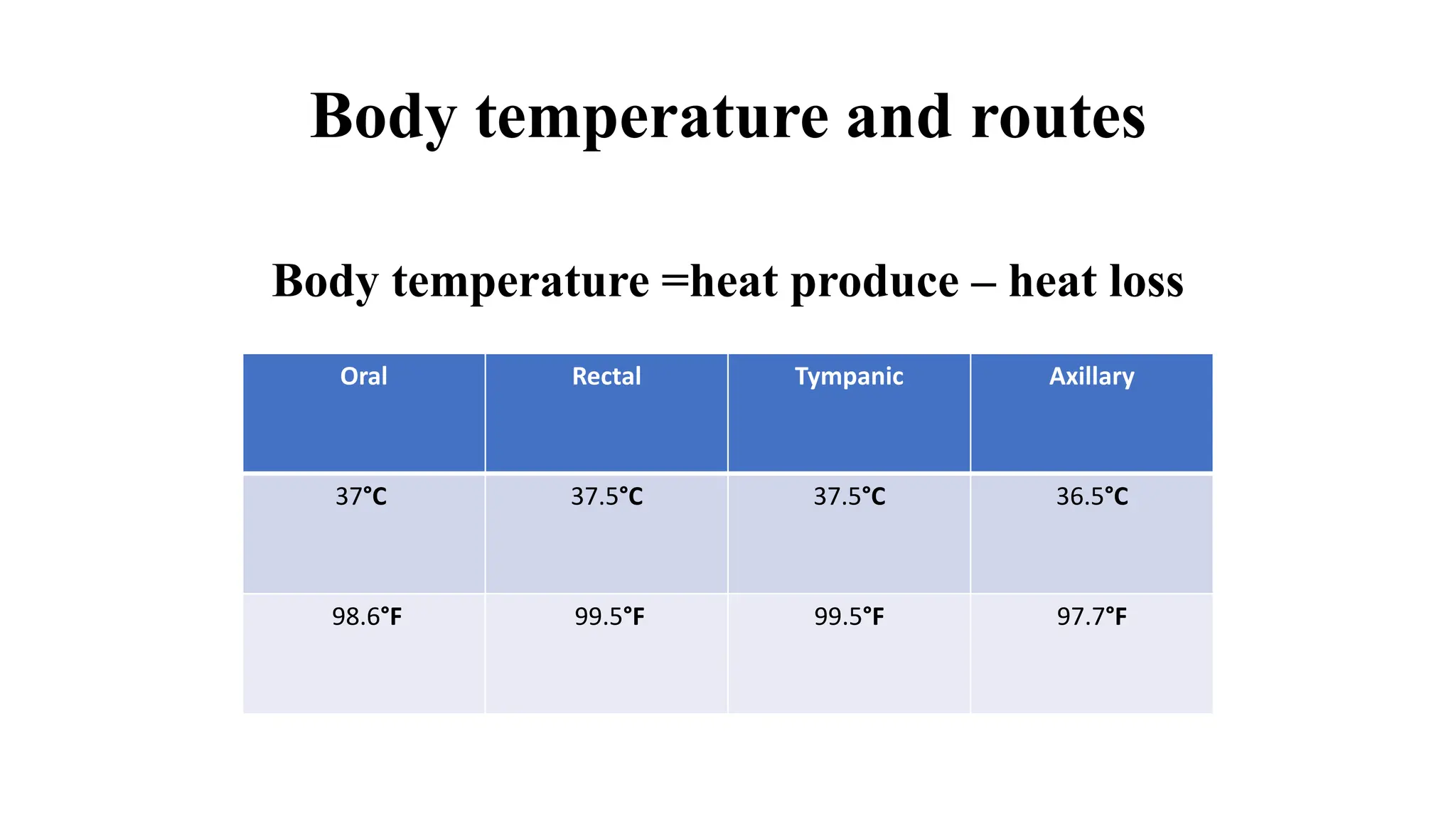 Body temperature and routes

Body temperature =heat produce – heat loss

| Oral | Rectal | Tympanic | Axillary |
|---|---|---|---|
| 37°C | 37.5°C | 37.5°C | 36.5°C |
| 98.6°F | 99.5°F | 99.5°F | 97.7°F |